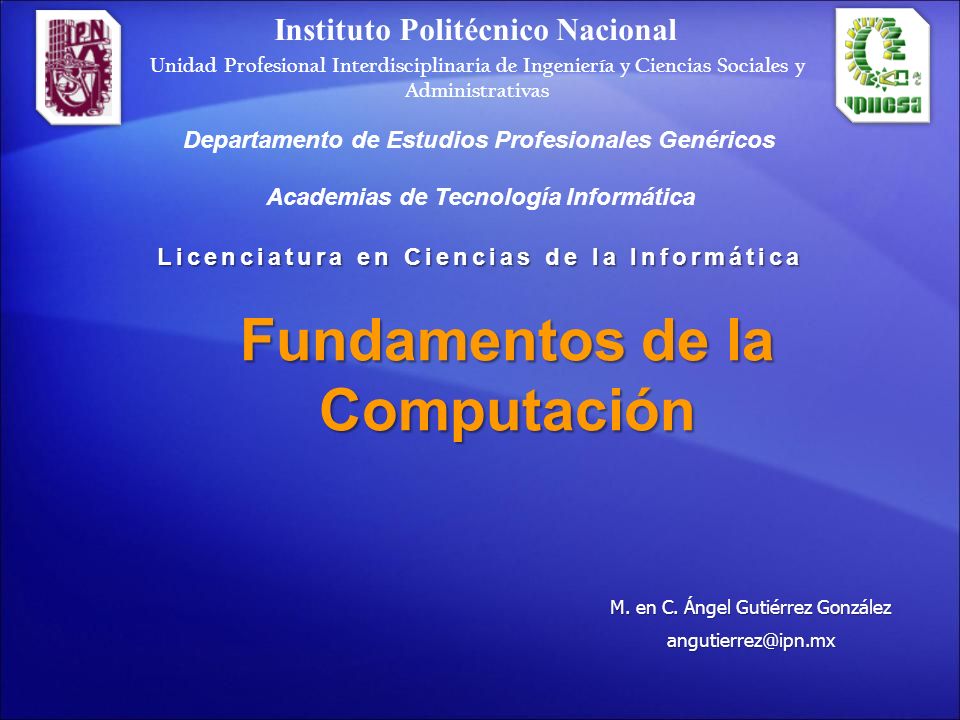 IPN

Instituto Politécnico Nacional

Unidad Profesional Interdisciplinaria de Ingeniería y Ciencias Sociales y Administrativas

UPIICSA

Departamento de Estudios Profesionales Genéricos

Academias de Tecnología Informática

Licenciatura en Ciencias de la Informática

Fundamentos de la Computación

M. en C. Ángel Gutiérrez González

angutierrez@ipn.mx